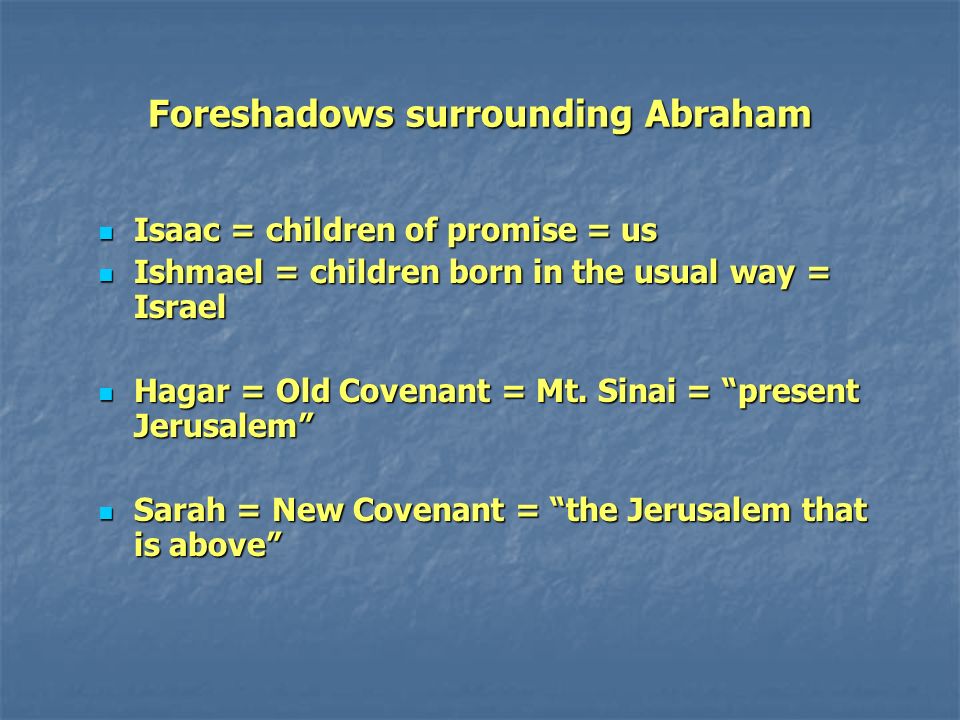 Foreshadows surrounding Abraham

- Isaac = children of promise = us
- Ishmael = children born in the usual way = Israel

- Hagar = Old Covenant = Mt. Sinai = “present Jerusalem”

- Sarah = New Covenant = “the Jerusalem that is above”